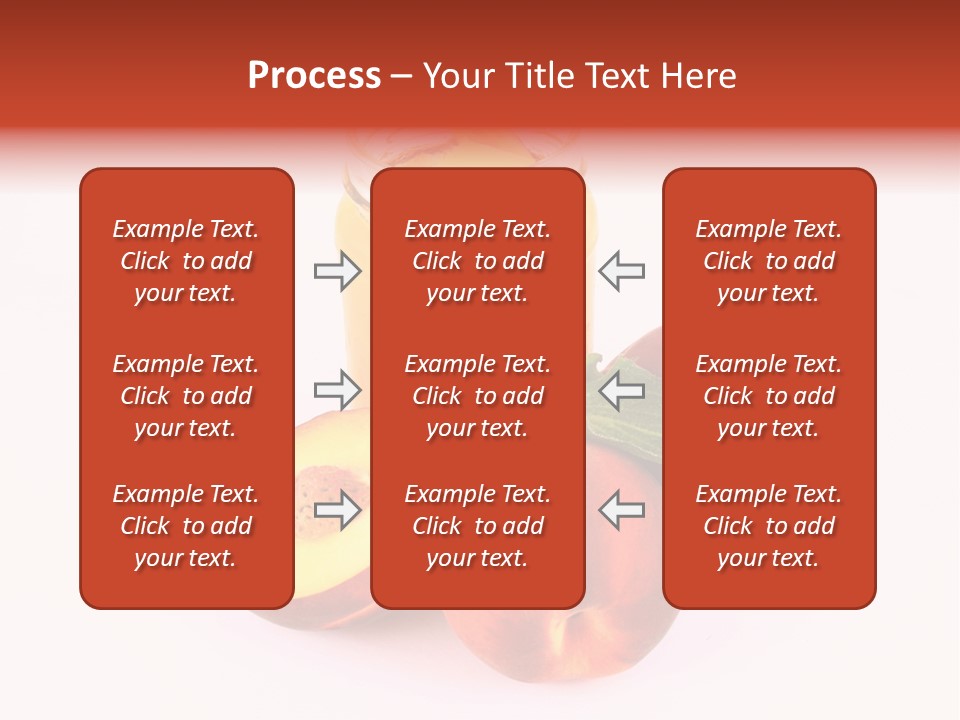 Process – Your Title Text Here

Example Text. Click to add your text.

Example Text. Click to add your text.

Example Text. Click to add your text.

Example Text. Click to add your text.

Example Text. Click to add your text.

Example Text. Click to add your text.

Example Text. Click to add your text.

Example Text. Click to add your text.

Example Text. Click to add your text.